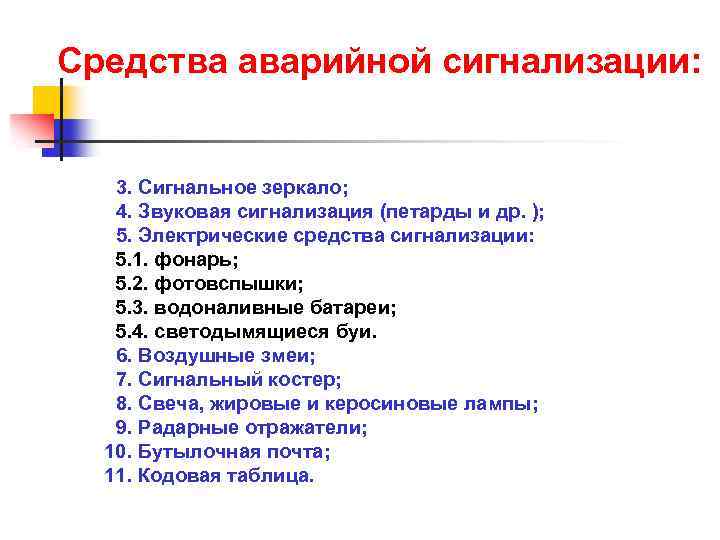 Средства аварийной сигнализации:

3. Сигнальное зеркало;
4. Звуковая сигнализация (петарды и др. );
5. Электрические средства сигнализации:
5.1. фонарь;
5.2. фотовспышки;
5.3. водоналивные батареи;
5.4. светодымящиеся буи.
6. Воздушные змеи;
7. Сигнальный костер;
8. Свеча, жировые и керосиновые лампы;
9. Радарные отражатели;
10. Бутылочная почта;
11. Кодовая таблица.